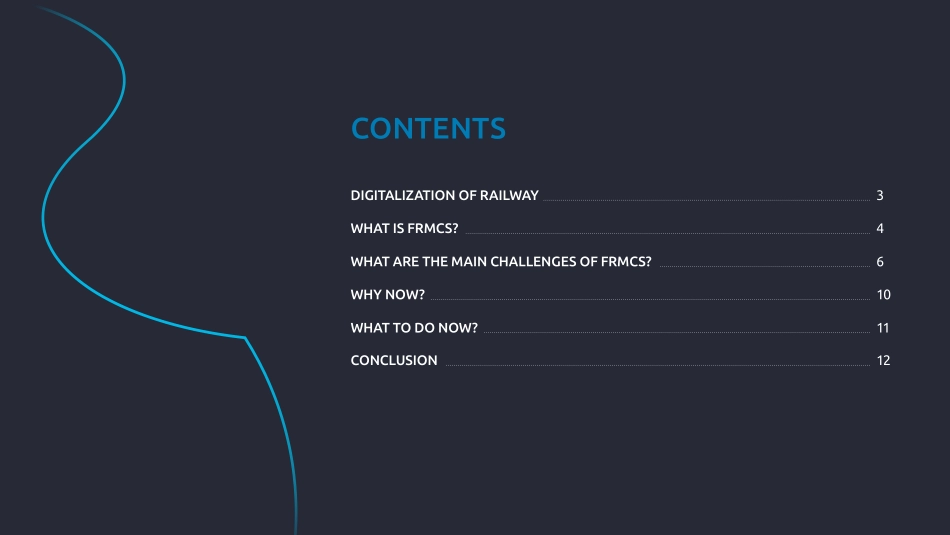 CONTENTS

DIGITALIZATION OF RAILWAY 3
WHAT IS FRMCS? 4
WHAT ARE THE MAIN CHALLENGES OF FRMCS? 6
WHY NOW? 10
WHAT TO DO NOW? 11
CONCLUSION 12